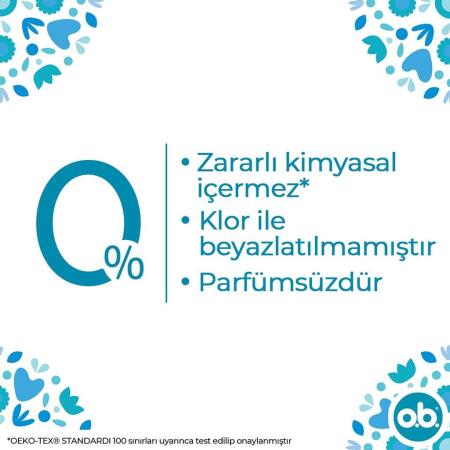 0%

• Zararlı kimyasal içermez*
• Klor ile beyazlatılmamıştır
• Parfümsüzdür

o.b.

*OEKO-TEX® STANDARDI 100 sınırları uyarınca test edilip onaylanmıştır